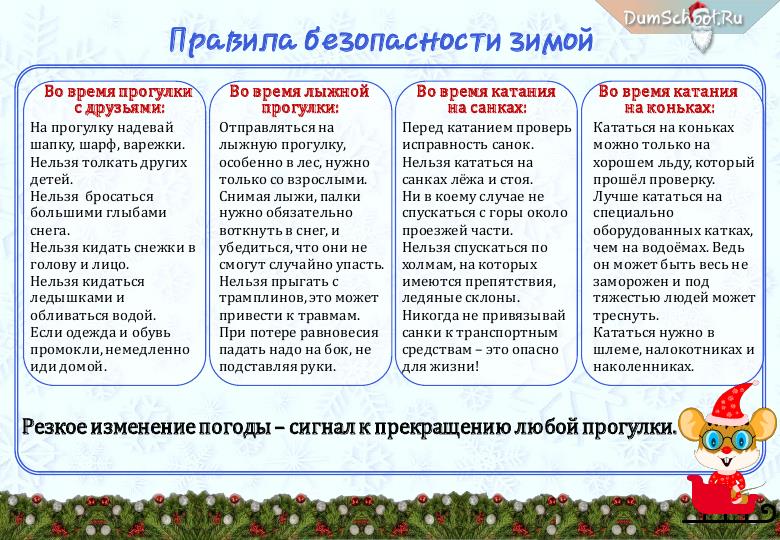 DumSchool.Ru

Правила безопасности зимой

Во время прогулки с друзьями:

На прогулку надевай шапку, шарф, варежки.
Нельзя толкать других детей.
Нельзя бросаться большими глыбами снега.
Нельзя кидать снежки в голову и лицо.
Нельзя кидаться ледышками и обливаться водой.
Если одежда и обувь промокли, немедленно иди домой.

Во время лыжной прогулки:

Отправляться на лыжную прогулку, особенно в лес, нужно только со взрослыми.
Снимая лыжи, палки нужно обязательно воткнуть в снег, и убедиться, что они не смогут случайно упасть.
Нельзя прыгать с трамплинов, это может привести к травмам.
При потере равновесия падать надо на бок, не подставляя руки.

Во время катания на санках:

Перед катанием проверь исправность санок.
Нельзя кататься на санках лёжа и стоя.
Ни в коему случае не спускаться с горы около проезжей части.
Нельзя спускаться по холмам, на которых имеются препятствия, ледяные склоны.
Никогда не привязывай санки к транспортным средствам – это опасно для жизни!

Во время катания на коньках:

Кататься на коньках можно только на хорошем льду, который прошёл проверку.
Лучше кататься на специально оборудованных катках, чем на водоёмах. Ведь он может быть весь не заморожен и под тяжестью людей может треснуть.
Кататься нужно в шлеме, налокотниках и наколенниках.

Резкое изменение погоды – сигнал к прекращению любой прогулки.